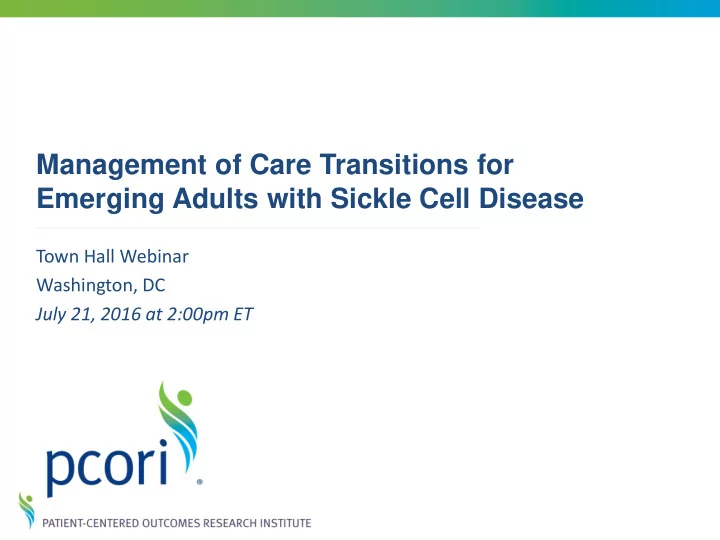 Management of Care Transitions for Emerging Adults with Sickle Cell Disease

Town Hall Webinar

Washington, DC

July 21, 2016 at 2:00pm ET

pcori®

PATIENT-CENTERED OUTCOMES RESEARCH INSTITUTE